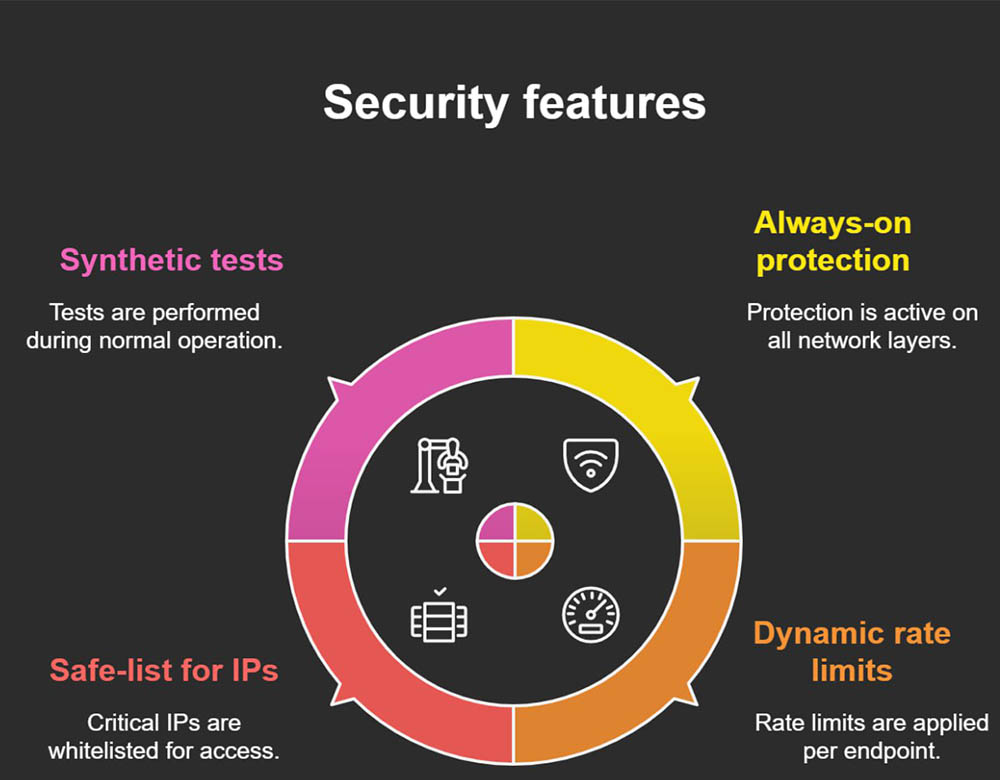 Security features

Synthetic tests

Tests are performed during normal operation.

Always-on protection

Protection is active on all network layers.

Safe-list for IPs

Critical IPs are whitelisted for access.

Dynamic rate limits

Rate limits are applied per endpoint.